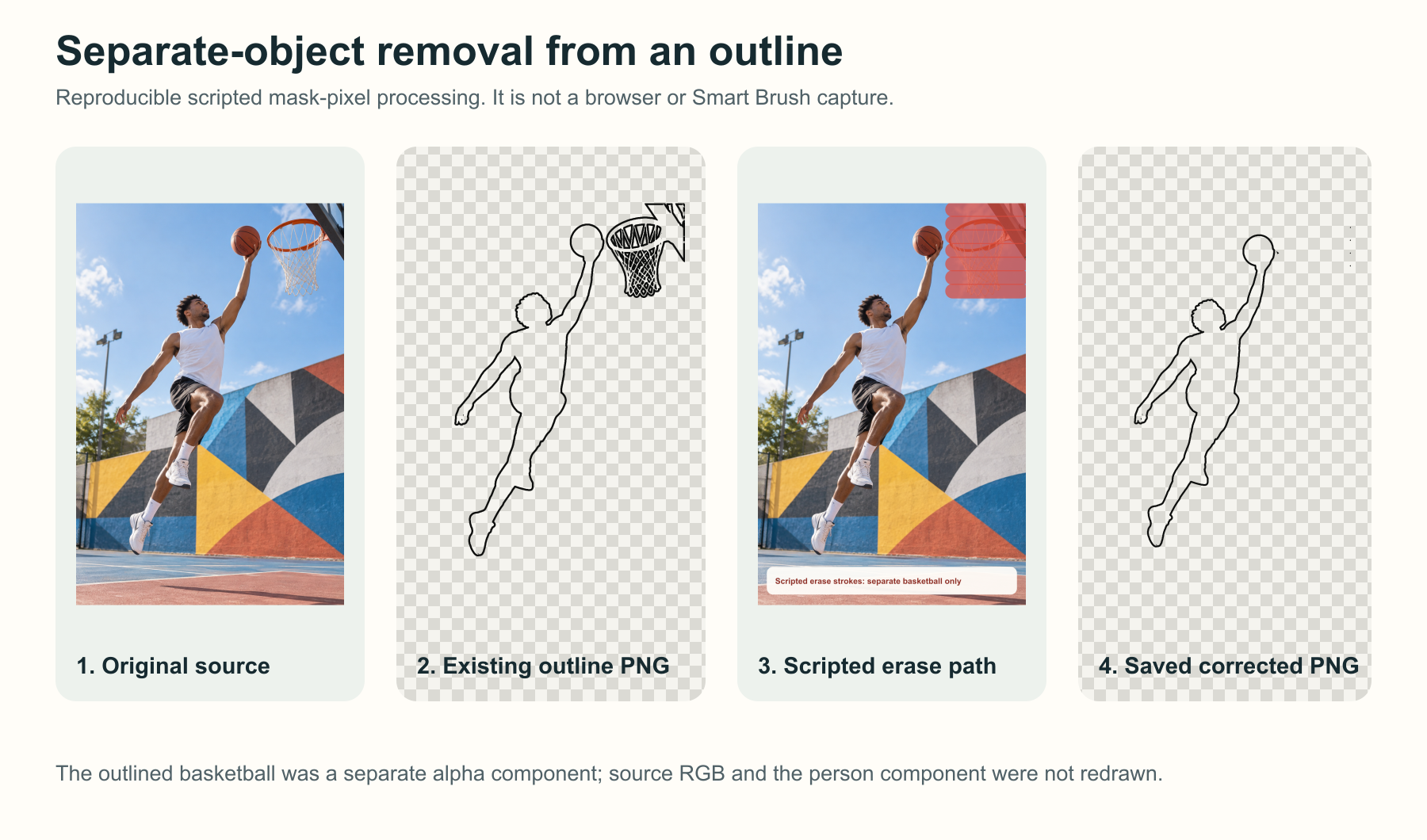 Separate-object removal from an outline

Reproducible scripted mask-pixel processing. It is not a browser or Smart Brush capture.

1. Original source

2. Existing outline PNG

Scripted erase strokes: separate basketball only

3. Scripted erase path

4. Saved corrected PNG

The outlined basketball was a separate alpha component; source RGB and the person component were not redrawn.